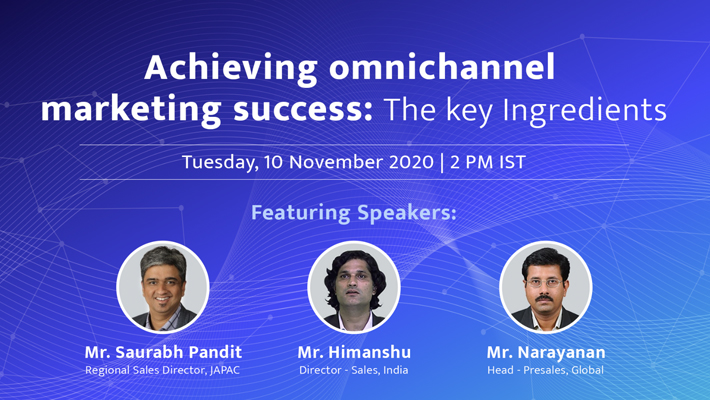 Achieving omnichannel marketing success: The key Ingredients

Tuesday, 10 November 2020 | 2 PM IST

Featuring Speakers:

Mr. Saurabh Pandit
Regional Sales Director, JAPAC

Mr. Himanshu
Director - Sales, India

Mr. Narayanan
Head - Presales, Global